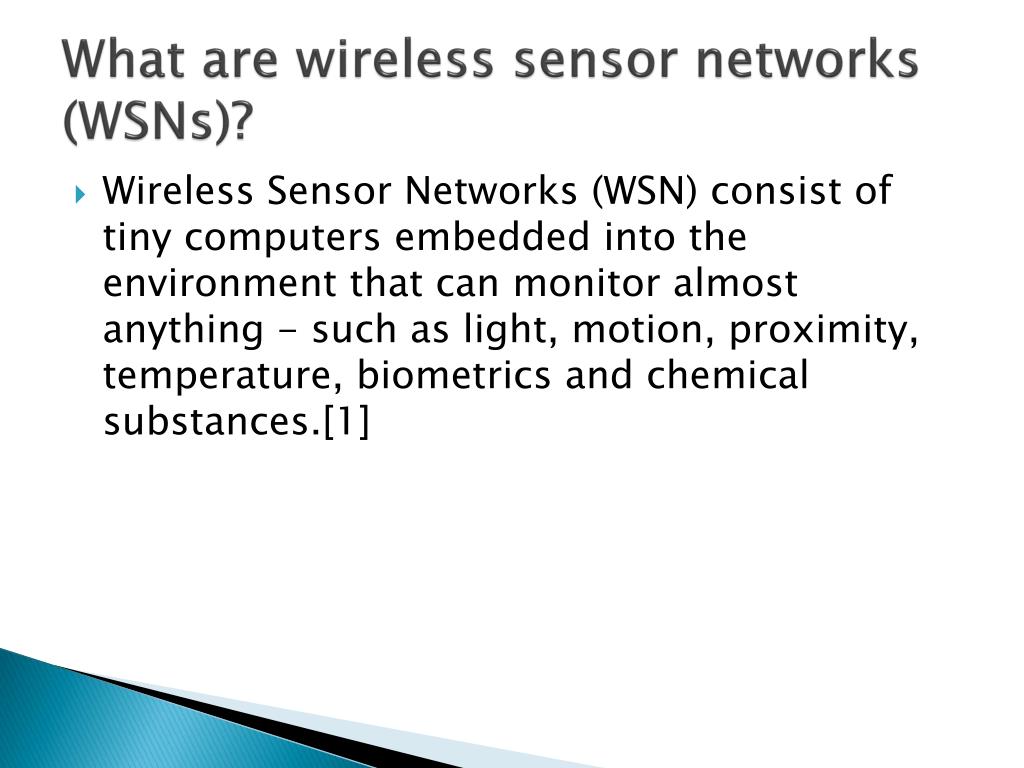 What are wireless sensor networks (WSNs)?

Wireless Sensor Networks (WSN) consist of tiny computers embedded into the environment that can monitor almost anything - such as light, motion, proximity, temperature, biometrics and chemical substances.[1]